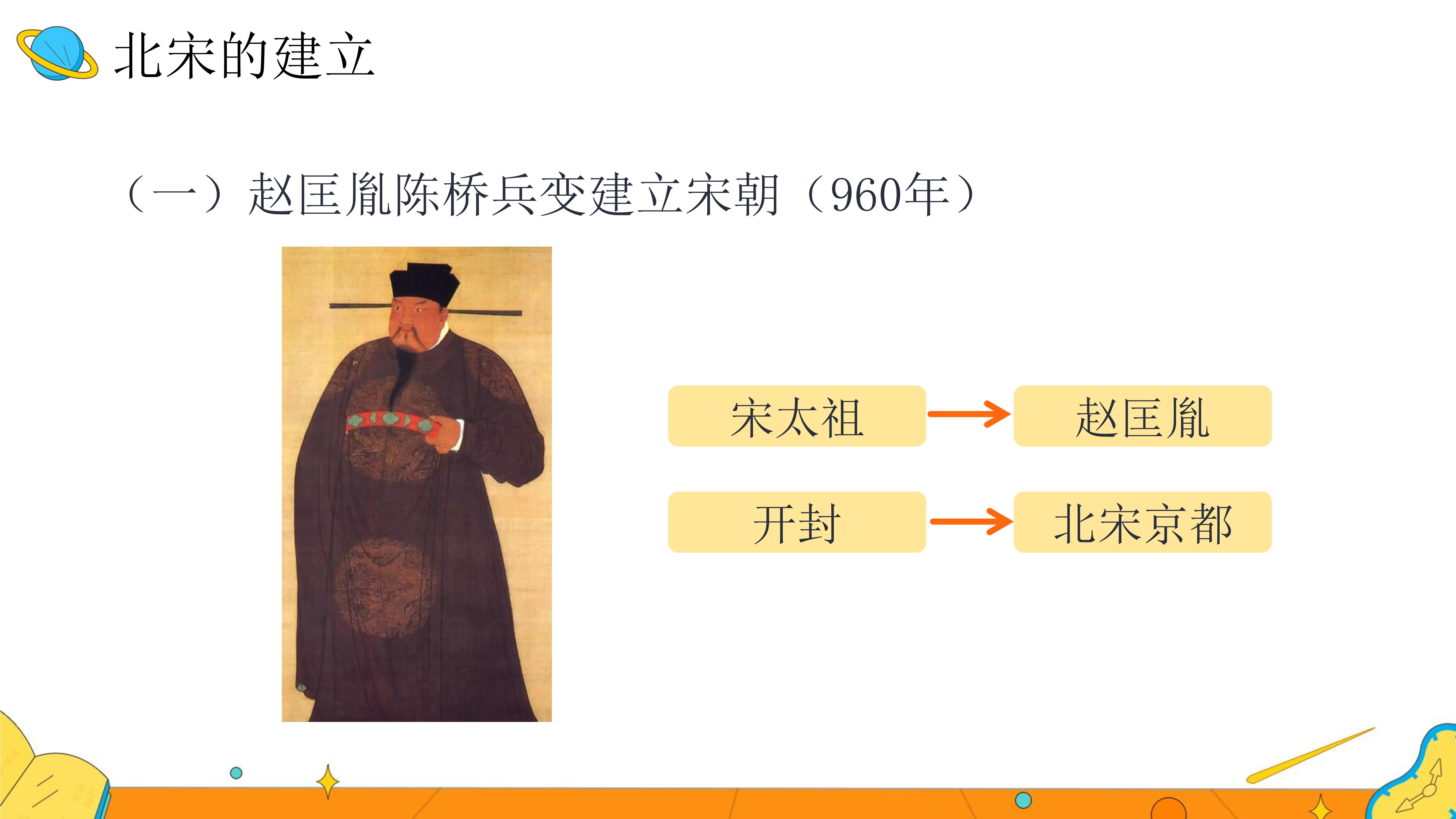 北宋的建立

（一）赵匡胤陈桥兵变建立宋朝（960年）

宋太祖 → 赵匡胤

开封 → 北宋京都